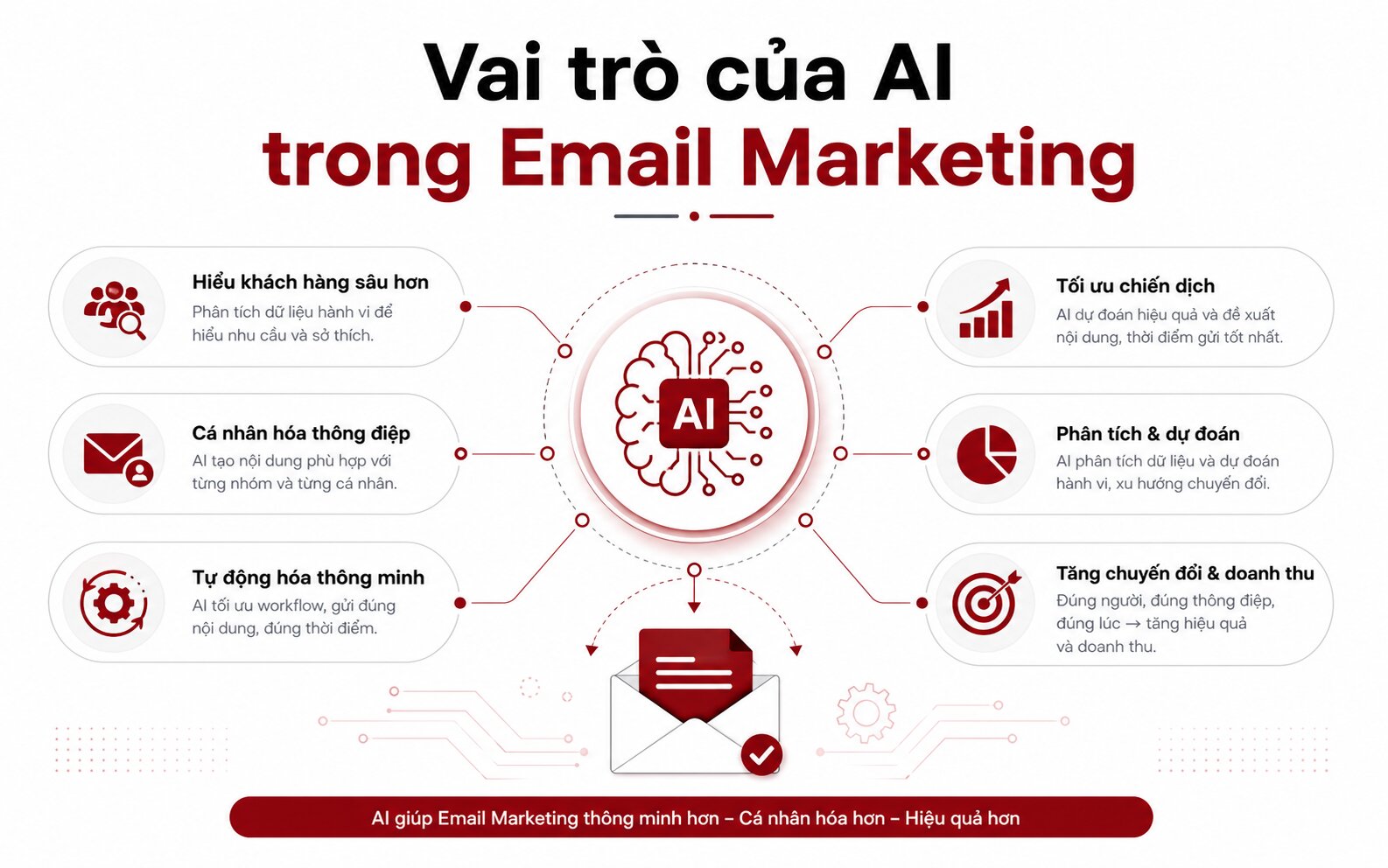 Vai trò của AI
trong Email Marketing

Hiểu khách hàng sâu hơn
Phân tích dữ liệu hành vi để hiểu nhu cầu và sở thích.

Cá nhân hóa thông điệp
AI tạo nội dung phù hợp với từng nhóm và từng cá nhân.

Tự động hóa thông minh
AI tối ưu workflow, gửi đúng nội dung, đúng thời điểm.

AI

Tối ưu chiến dịch
AI dự đoán hiệu quả và đề xuất nội dung, thời điểm gửi tốt nhất.

Phân tích & dự đoán
AI phân tích dữ liệu và dự đoán hành vi, xu hướng chuyển đổi.

Tăng chuyển đổi & doanh thu
Đúng người, đúng thông điệp, đúng lúc → tăng hiệu quả và doanh thu.

AI giúp Email Marketing thông minh hơn – Cá nhân hóa hơn – Hiệu quả hơn